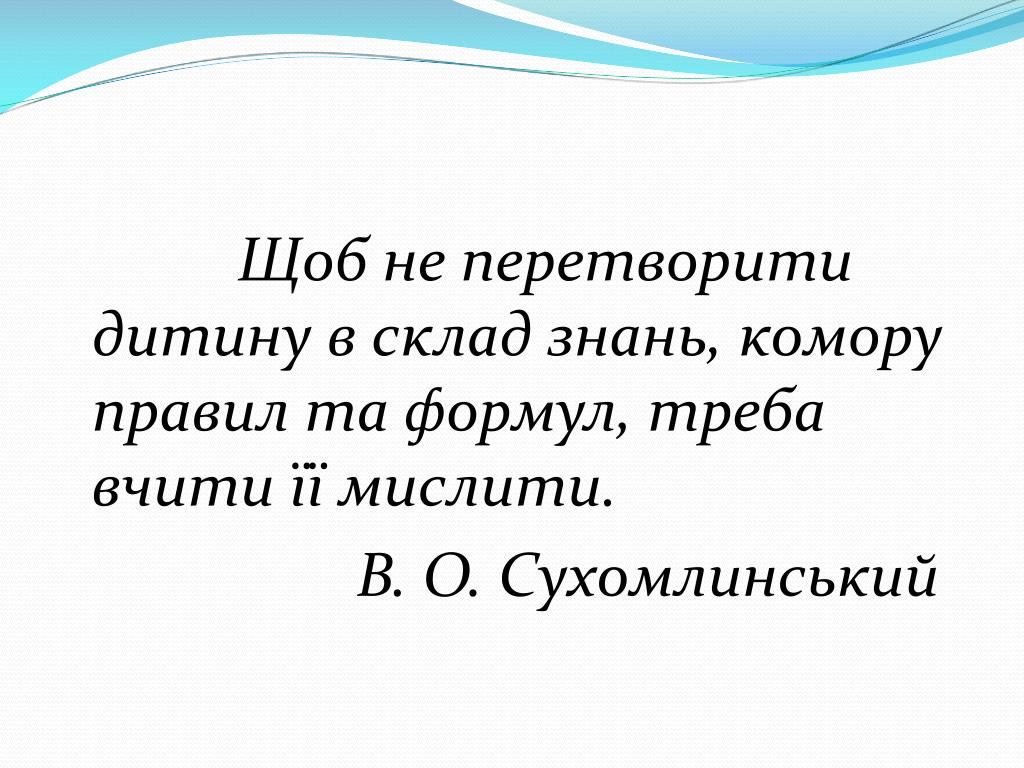 Щоб не перетворити дитину в склад знань, комору правил та формул, треба вчити її мислити.

В. О. Сухомлинський